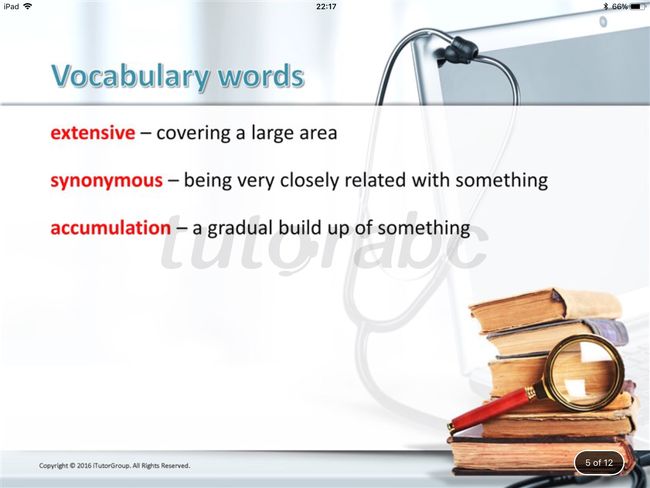 iPad 22:17 66%

Vocabulary words

extensive – covering a large area

synonymous – being very closely related with something

accumulation – a gradual build up of something

tutorabc

Copyright © 2016 iTutorGroup. All Rights Reserved.

5 of 12